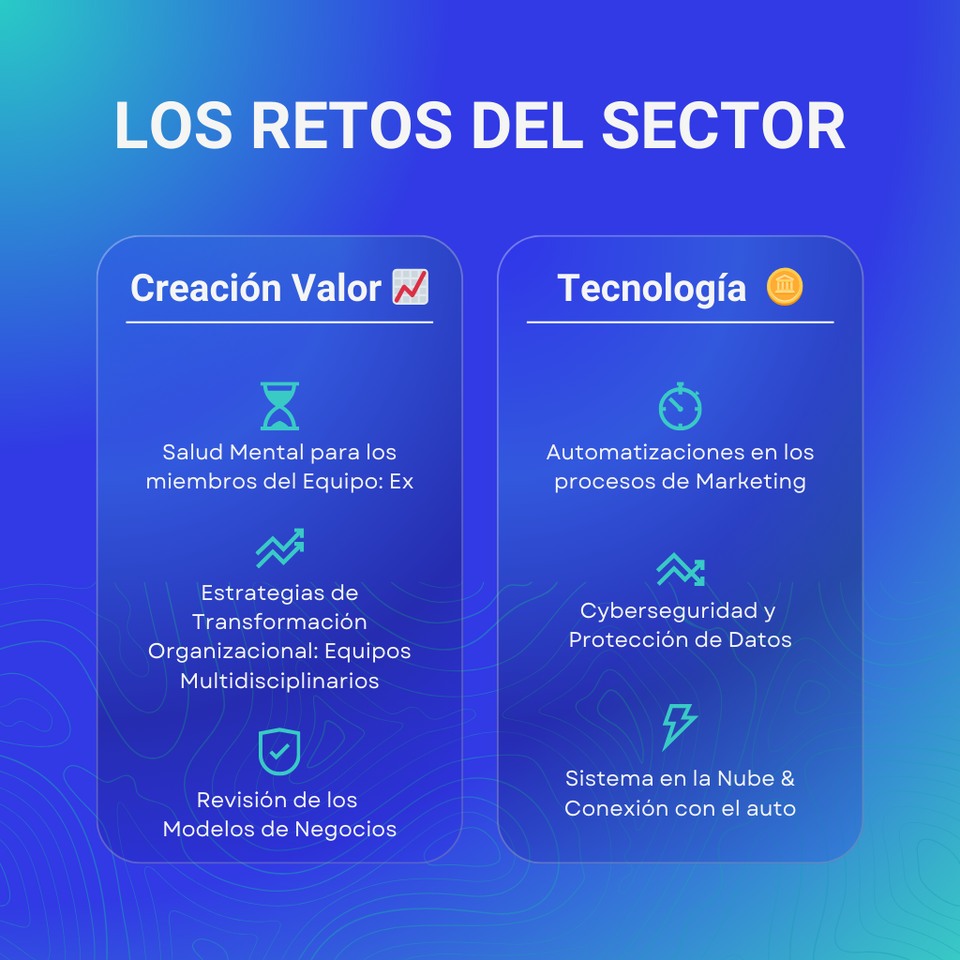 LOS RETOS DEL SECTOR

Creación Valor

Salud Mental para los miembros del Equipo: Ex

Estrategias de Transformación Organizacional: Equipos Multidisciplinarios

Revisión de los Modelos de Negocios

Tecnología

Automatizaciones en los procesos de Marketing

Cyberseguridad y Protección de Datos

Sistema en la Nube & Conexión con el auto